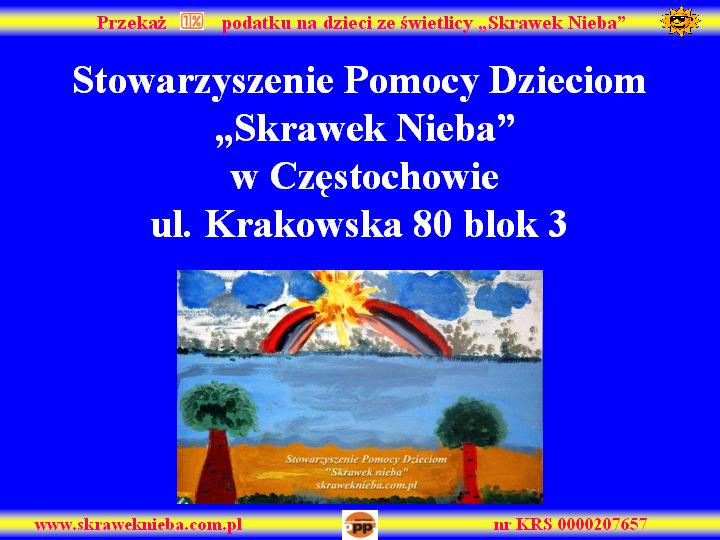 Przekaż 1% podatku na dzieci ze świetlicy „Skrawek Nieba”

Stowarzyszenie Pomocy Dzieciom „Skrawek Nieba” w Częstochowie ul. Krakowska 80 blok 3

Stowarzyszenie Pomocy Dzieciom "Skrawek nieba" skraweknieba.com.pl

www.skraweknieba.com.pl

OPP

nr KRS 0000207657